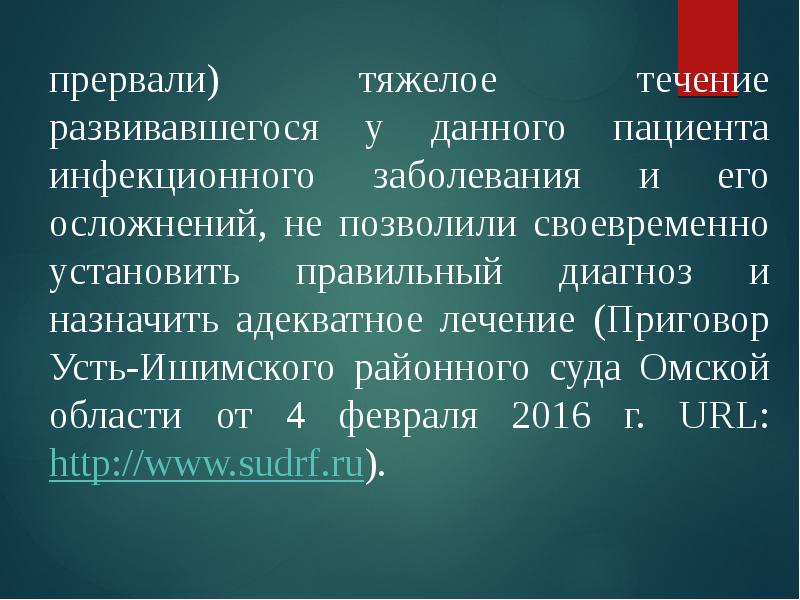 прервали) тяжелое течение развивавшегося у данного пациента инфекционного заболевания и его осложнений, не позволили своевременно установить правильный диагноз и назначить адекватное лечение (Приговор Усть-Ишимского районного суда Омской области от 4 февраля 2016 г. URL: http://www.sudrf.ru).